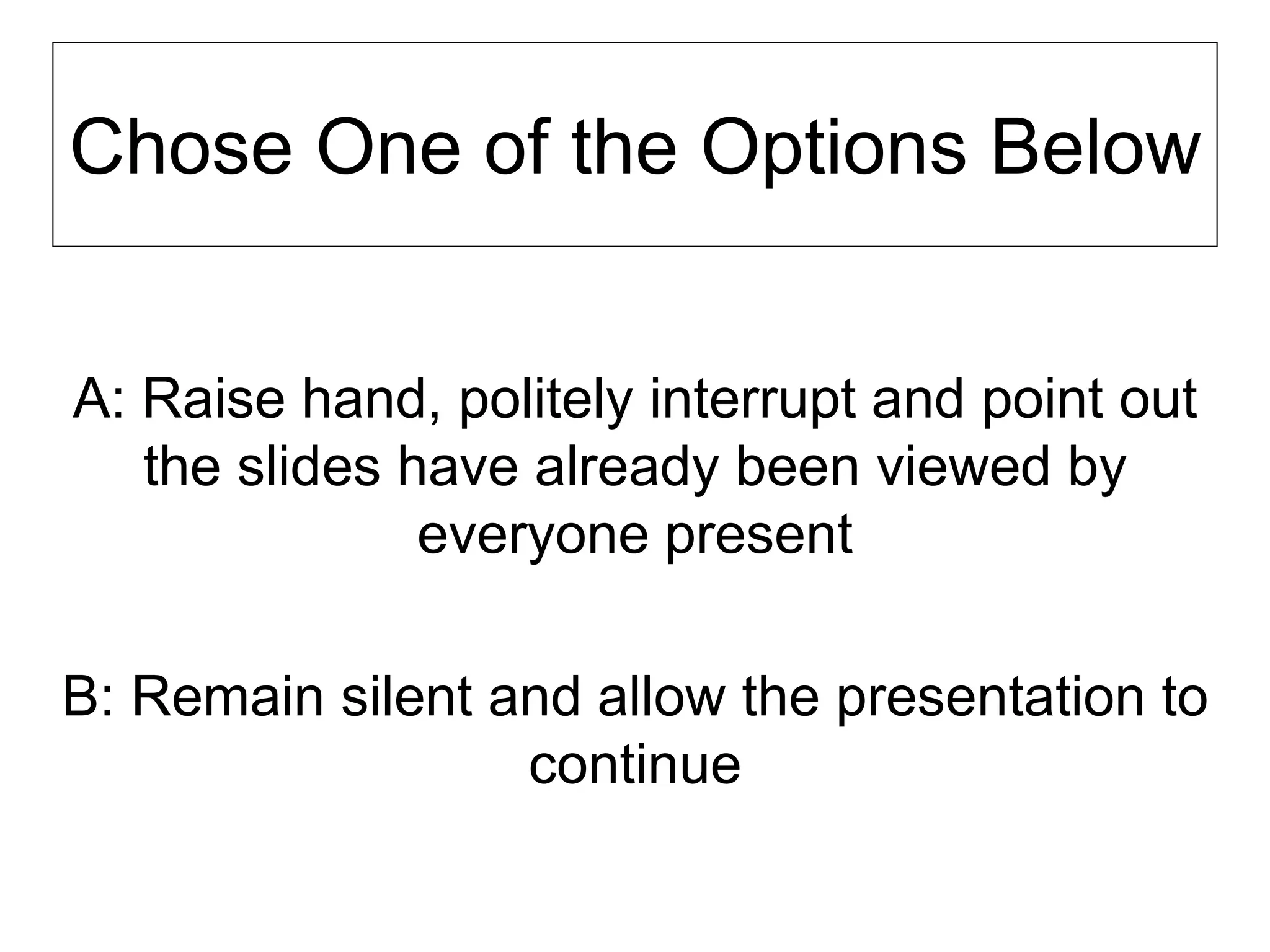 Chose One of the Options Below

A: Raise hand, politely interrupt and point out the slides have already been viewed by everyone present

B: Remain silent and allow the presentation to continue